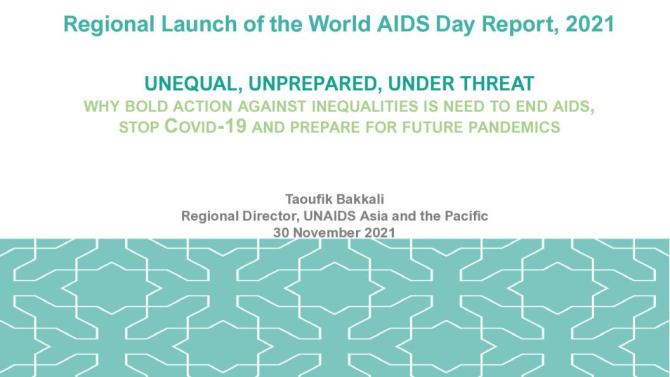 Regional Launch of the World AIDS Day Report, 2021

UNEQUAL, UNPREPARED, UNDER THREAT
WHY BOLD ACTION AGAINST INEQUALITIES IS NEED TO END AIDS, STOP COVID-19 AND PREPARE FOR FUTURE PANDEMICS

Taoufik Bakkali
Regional Director, UNAIDS Asia and the Pacific
30 November 2021